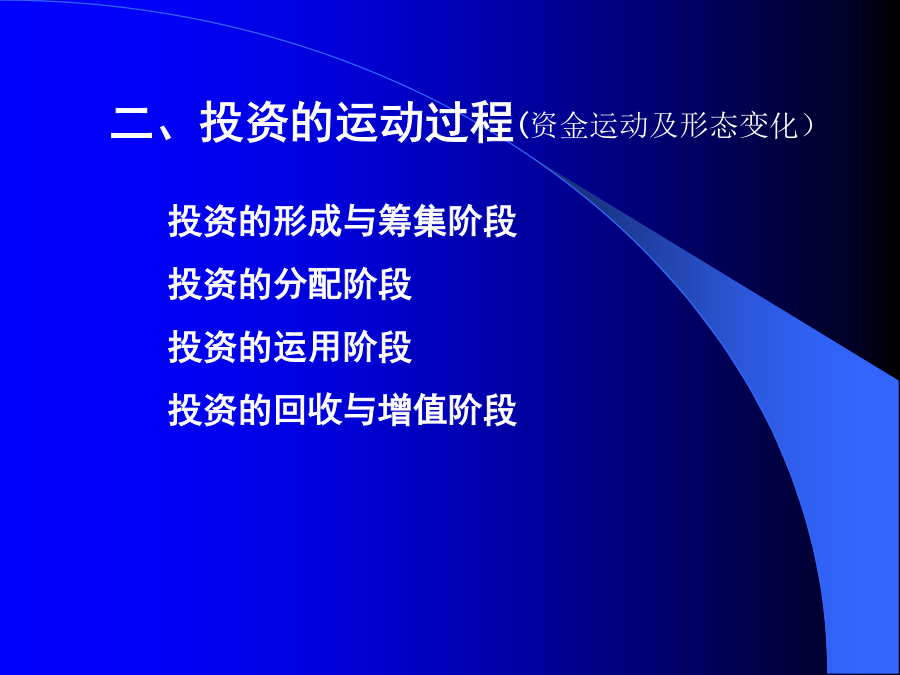 二、投资的运动过程(资金运动及形态变化)

投资的形成与筹集阶段

投资的分配阶段

投资的运用阶段

投资的回收与增值阶段